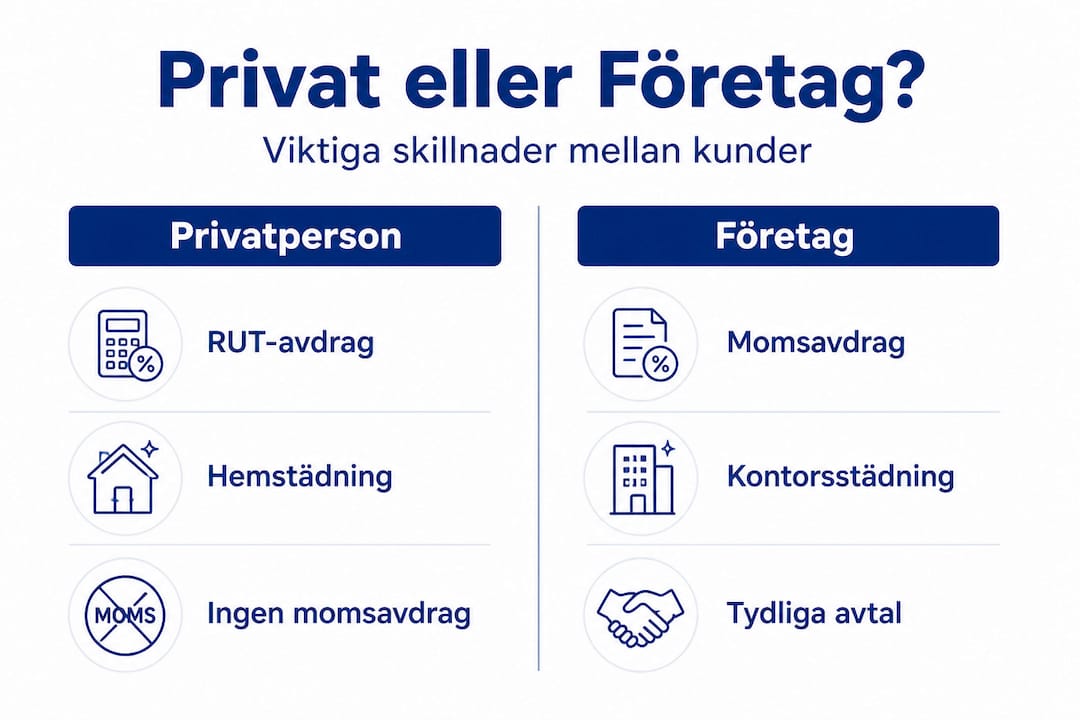 Privat eller Företag?

Viktiga skillnader mellan kunder

Privatperson

%

RUT-avdrag

Hemstädning

MOMS

Ingen momsavdrag

Företag

%

Momsavdrag

Kontorsstädning

Tydliga avtal